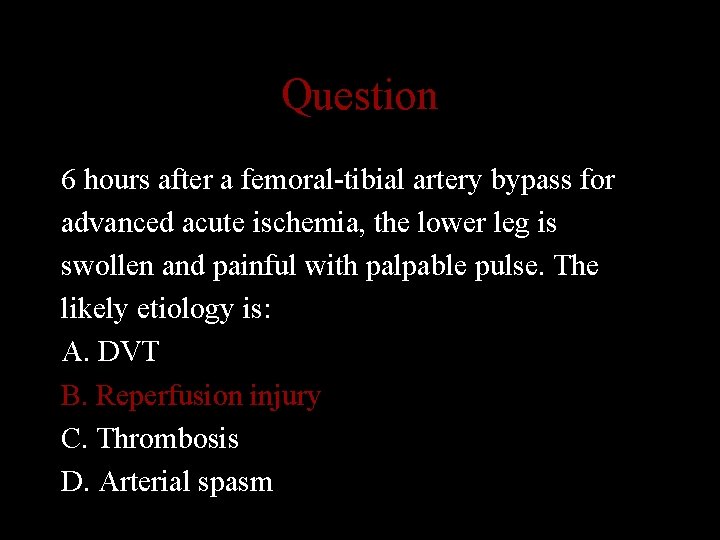 Question

6 hours after a femoral-tibial artery bypass for advanced acute ischemia, the lower leg is swollen and painful with palpable pulse. The likely etiology is:
A. DVT
B. Reperfusion injury
C. Thrombosis
D. Arterial spasm